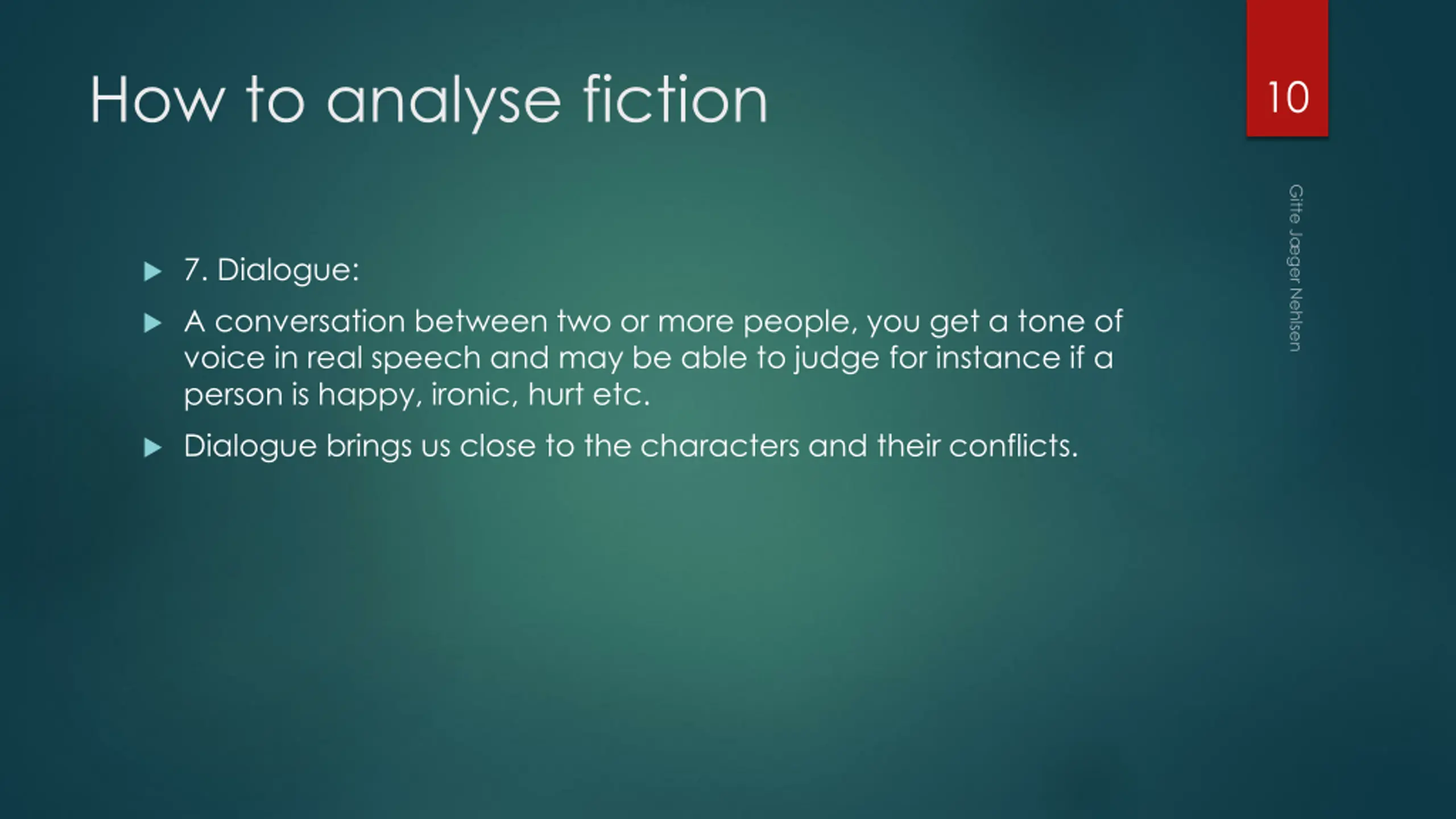 How to analyse fiction

10

Gitte Jæger Nehlsen

7. Dialogue:

A conversation between two or more people, you get a tone of voice in real speech and may be able to judge for instance if a person is happy, ironic, hurt etc.

Dialogue brings us close to the characters and their conflicts.